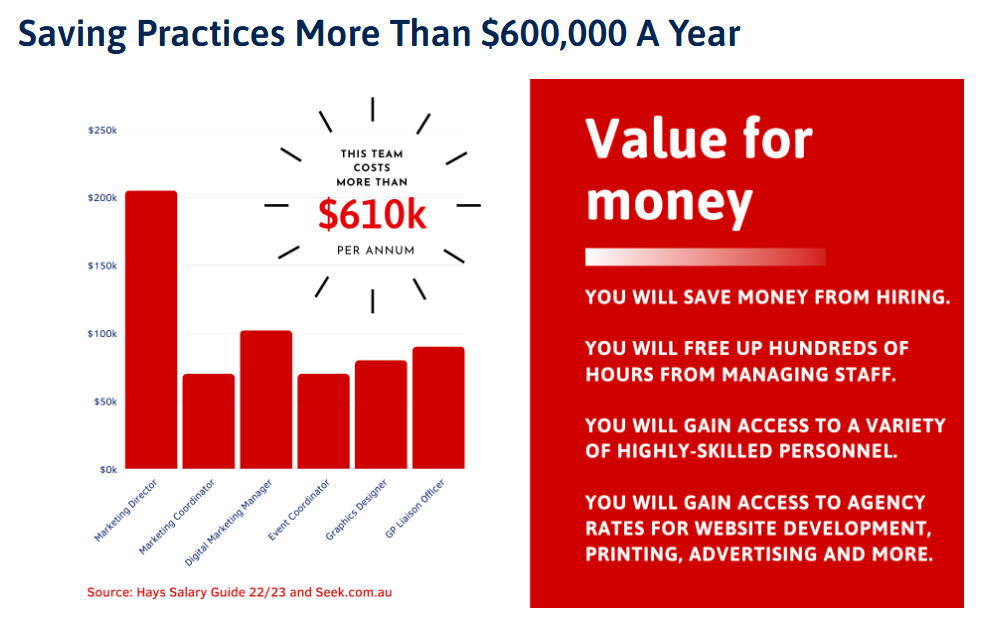 Saving Practices More Than $600,000 A Year

$250k
$200k
$150k
$100k
$50k
$0k

THIS TEAM COSTS MORE THAN
$610k
PER ANNUM

Marketing Director
Marketing Coordinator
Digital Marketing Manager
Event Coordinator
Graphics Designer
GP Liaison Officer

Source: Hays Salary Guide 22/23 and Seek.com.au

Value for money

YOU WILL SAVE MONEY FROM HIRING.

YOU WILL FREE UP HUNDREDS OF HOURS FROM MANAGING STAFF.

YOU WILL GAIN ACCESS TO A VARIETY OF HIGHLY-SKILLED PERSONNEL.

YOU WILL GAIN ACCESS TO AGENCY RATES FOR WEBSITE DEVELOPMENT, PRINTING, ADVERTISING AND MORE.